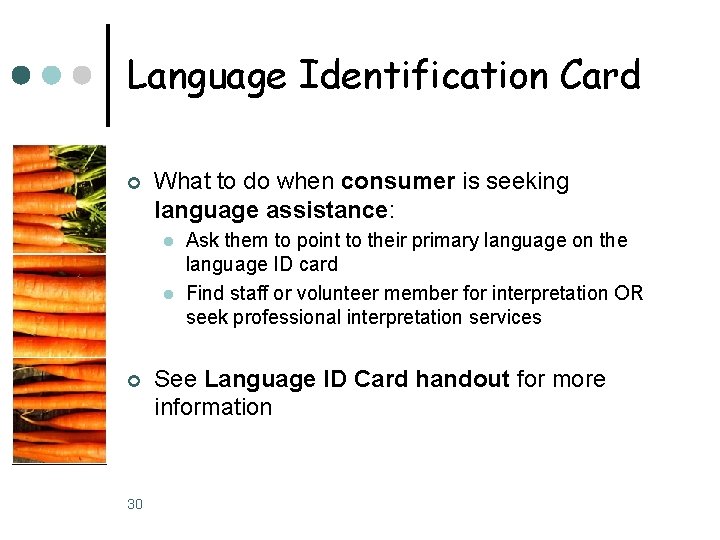 Language Identification Card

What to do when consumer is seeking language assistance:

Ask them to point to their primary language on the language ID card

Find staff or volunteer member for interpretation OR seek professional interpretation services

See Language ID Card handout for more information

30